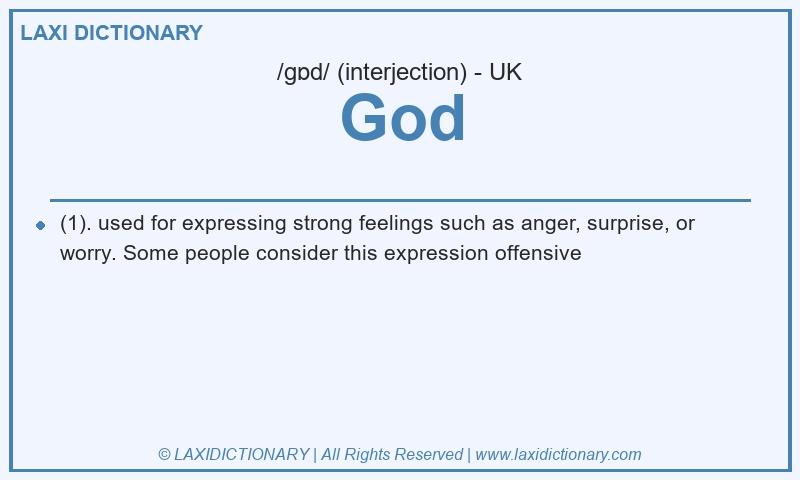 LAXI DICTIONARY

/gɒd/ (interjection) - UK

God

(1). used for expressing strong feelings such as anger, surprise, or worry. Some people consider this expression offensive

© LAXIDICTIONARY | All Rights Reserved | www.laxidictionary.com